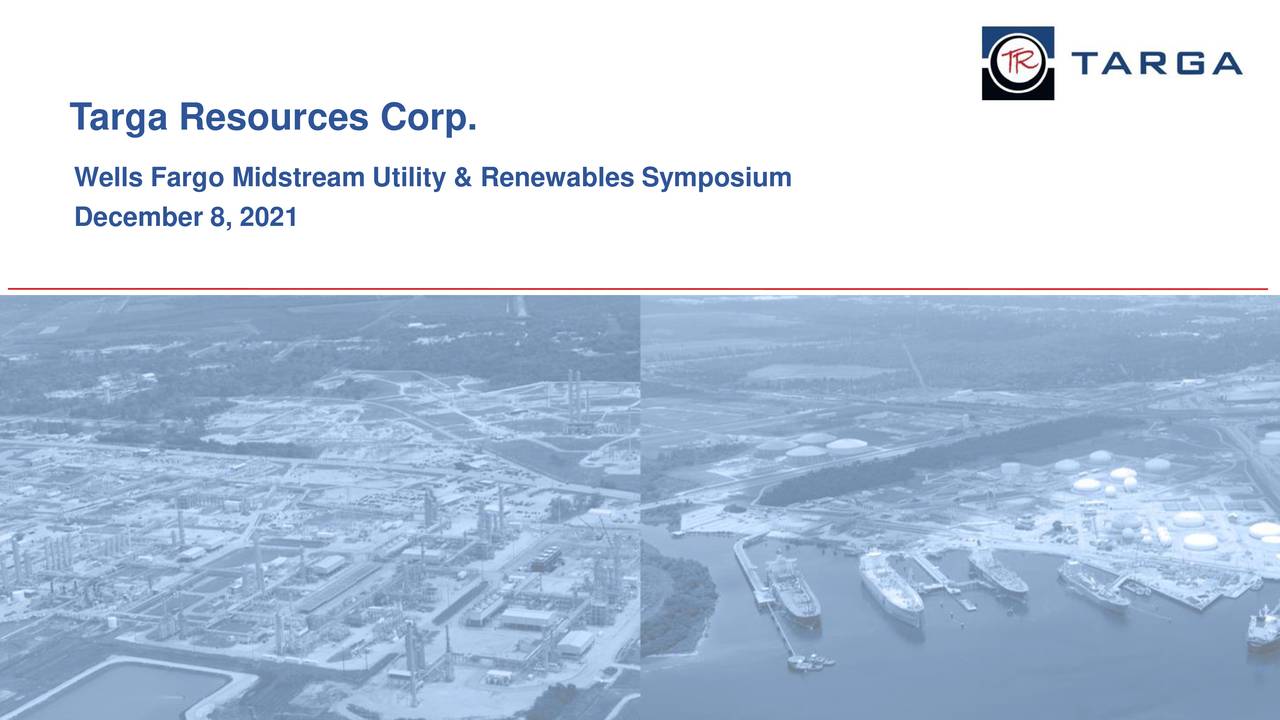 TR TARGA

Targa Resources Corp.

Wells Fargo Midstream Utility & Renewables Symposium
December 8, 2021